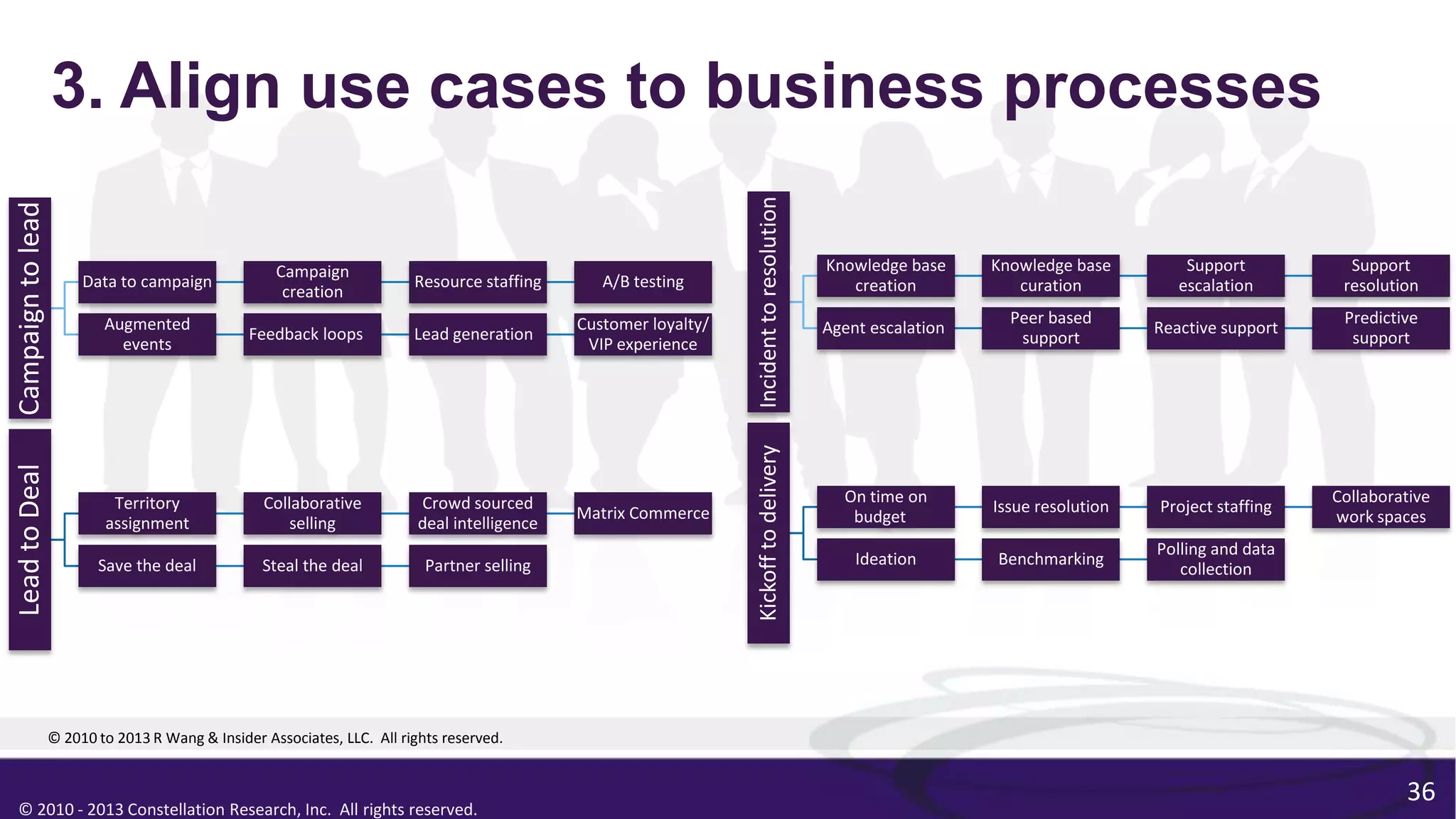 3. Align use cases to business processes

Campaign to lead

Data to campaign
Campaign creation
Resource staffing
A/B testing
Augmented events
Feedback loops
Lead generation
Customer loyalty/ VIP experience

Lead to Deal

Territory assignment
Collaborative selling
Crowd sourced deal intelligence
Matrix Commerce
Save the deal
Steal the deal
Partner selling

Incident to resolution

Knowledge base creation
Knowledge base curation
Support escalation
Support resolution
Agent escalation
Peer based support
Reactive support
Predictive support

Kickoff to delivery

On time on budget
Issue resolution
Project staffing
Collaborative work spaces
Ideation
Benchmarking
Polling and data collection

© 2010 to 2013 R Wang & Insider Associates, LLC. All rights reserved.

© 2010 - 2013 Constellation Research, Inc. All rights reserved.

36